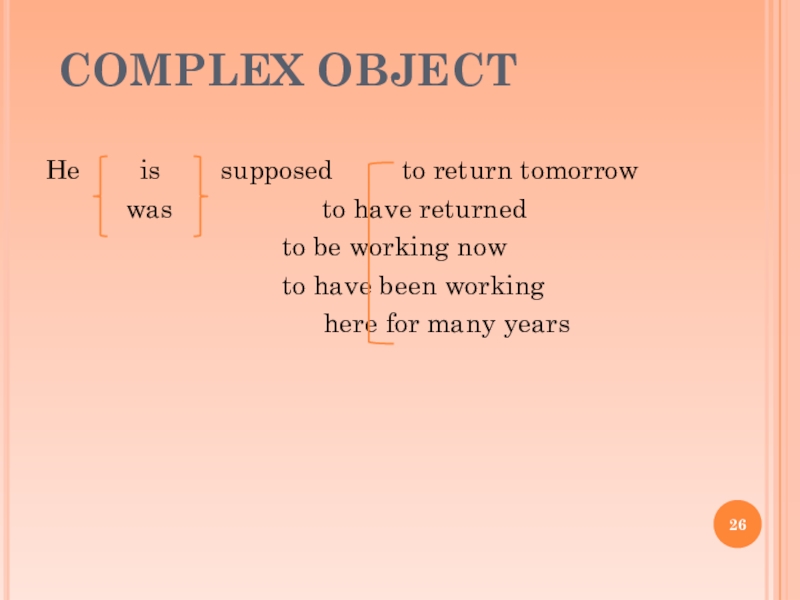 COMPLEX OBJECT

He is supposed to return tomorrow
was to have returned
to be working now
to have been working here for many years

26